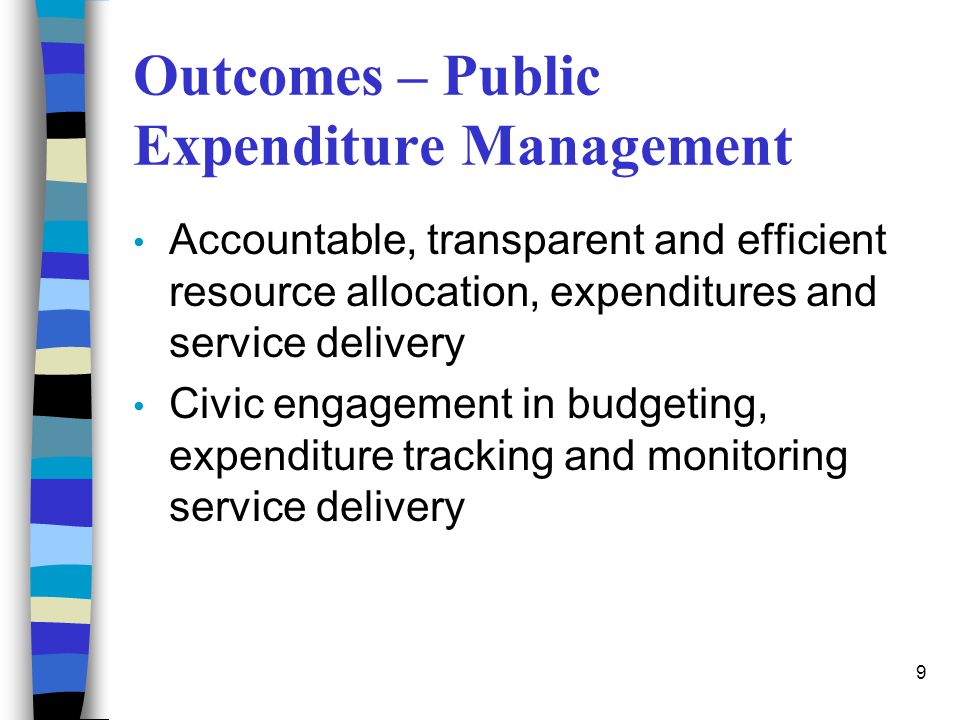 Outcomes – Public Expenditure Management

• Accountable, transparent and efficient resource allocation, expenditures and service delivery

• Civic engagement in budgeting, expenditure tracking and monitoring service delivery

9